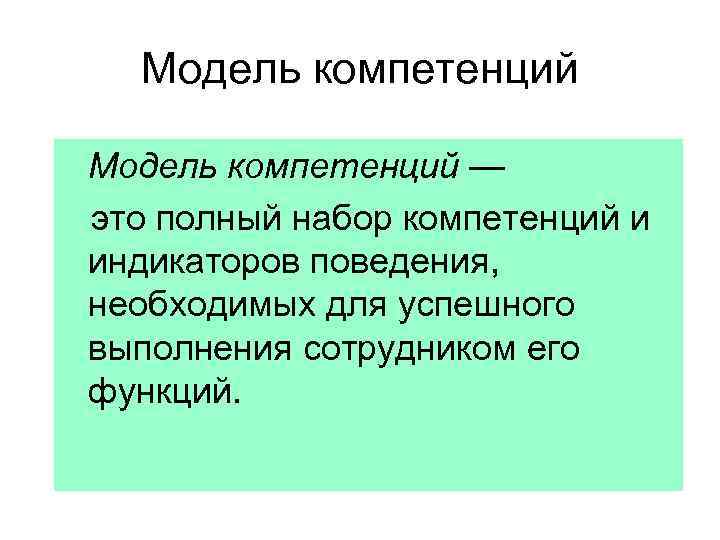 Модель компетенций

Модель компетенций —

это полный набор компетенций и индикаторов поведения, необходимых для успешного выполнения сотрудником его функций.